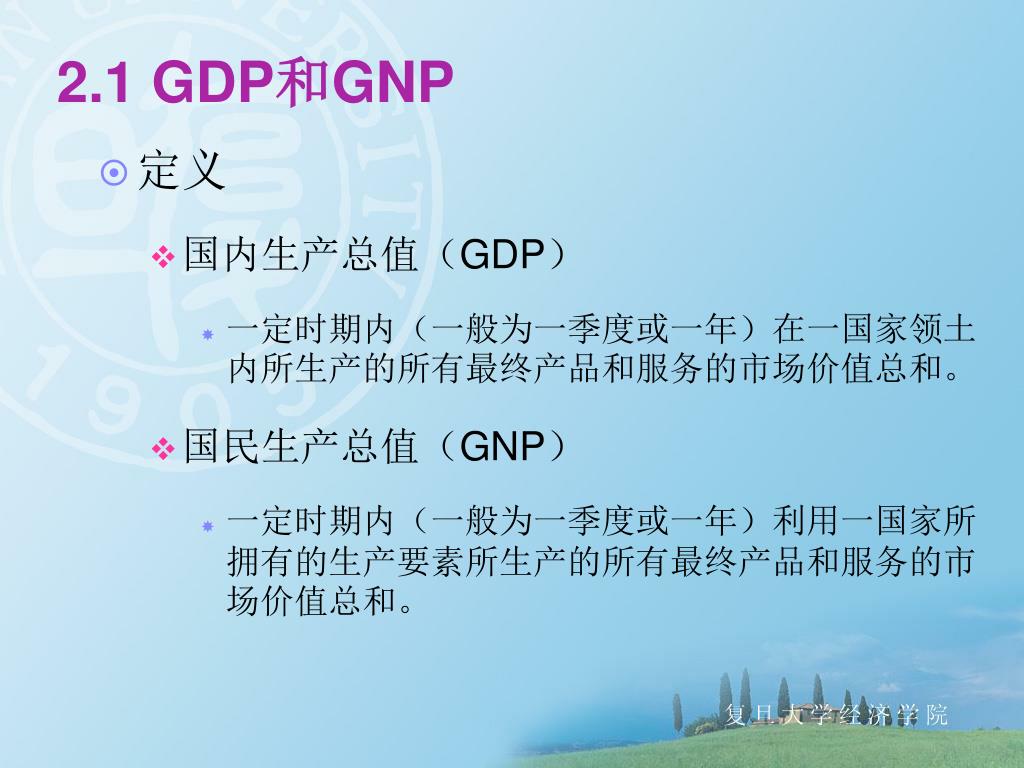 2.1 GDP和GNP

定义

国内生产总值（GDP）

一定时期内（一般为一季度或一年）在一国家领土内所生产的所有最终产品和服务的市场价值总和。

国民生产总值（GNP）

一定时期内（一般为一季度或一年）利用一国家所拥有的生产要素所生产的所有最终产品和服务的市场价值总和。

复旦大学经济学院